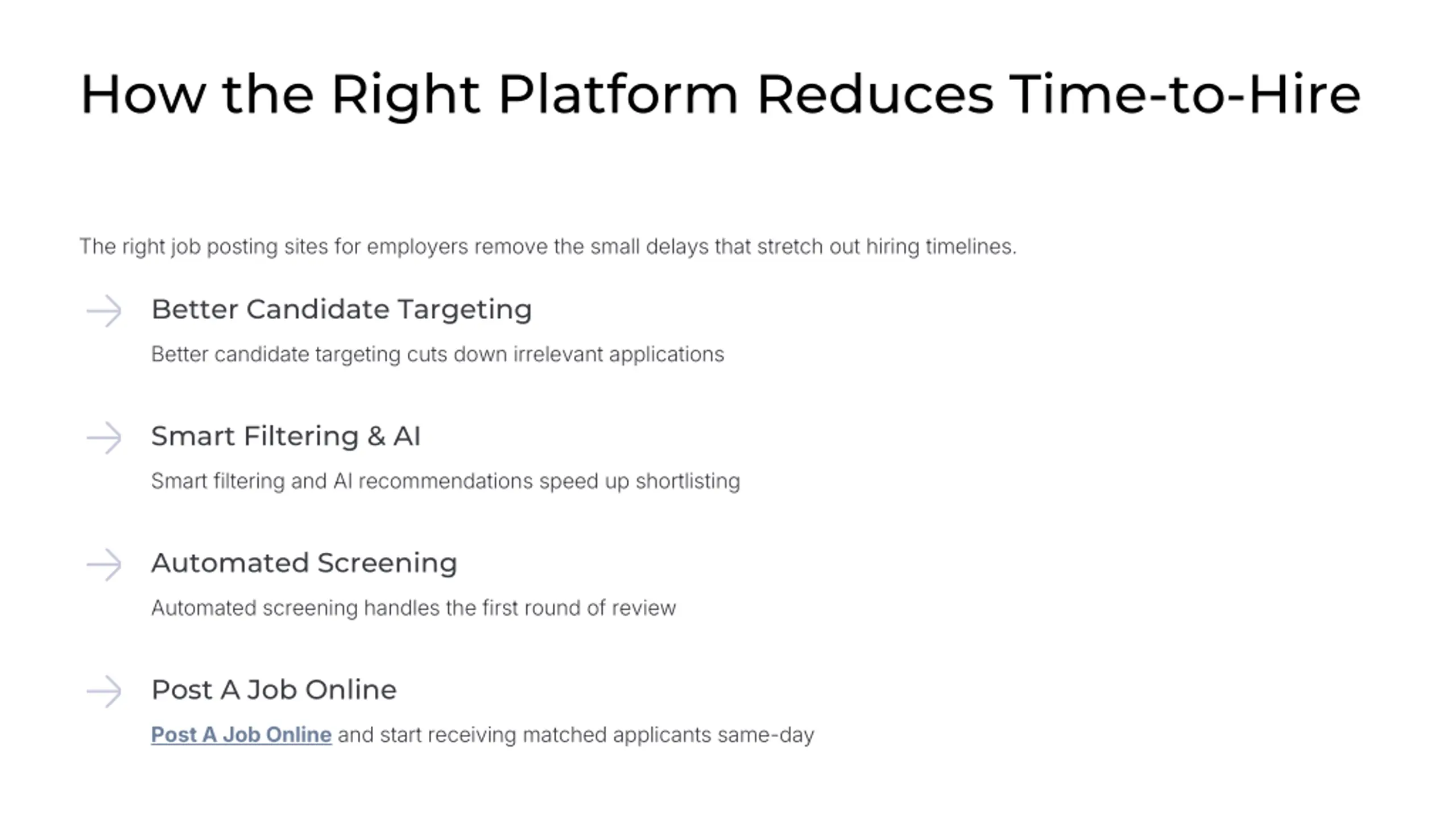 How the Right Platform Reduces Time-to-Hire

The right job posting sites for employers remove the small delays that stretch out hiring timelines.

Better Candidate Targeting

Better candidate targeting cuts down irrelevant applications

Smart Filtering & AI

Smart filtering and AI recommendations speed up shortlisting

Automated Screening

Automated screening handles the first round of review

Post A Job Online

Post A Job Online and start receiving matched applicants same-day